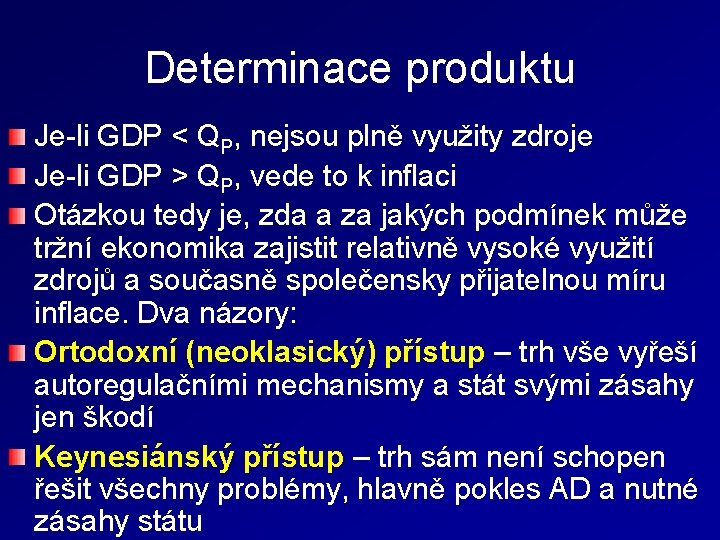 Determinace produktu

Je-li GDP < $Q_P$, nejsou plně využity zdroje

Je-li GDP > $Q_P$, vede to k inflaci

Otázkou tedy je, zda a za jakých podmínek může tržní ekonomika zajistit relativně vysoké využití zdrojů a současně společensky přijatelnou míru inflace. Dva názory:

Ortodoxní (neoklasický) přístup – trh vše vyřeší autoregulačními mechanismy a stát svými zásahy jen škodí

Keynesiánský přístup – trh sám není schopen řešit všechny problémy, hlavně pokles AD a nutné zásahy státu